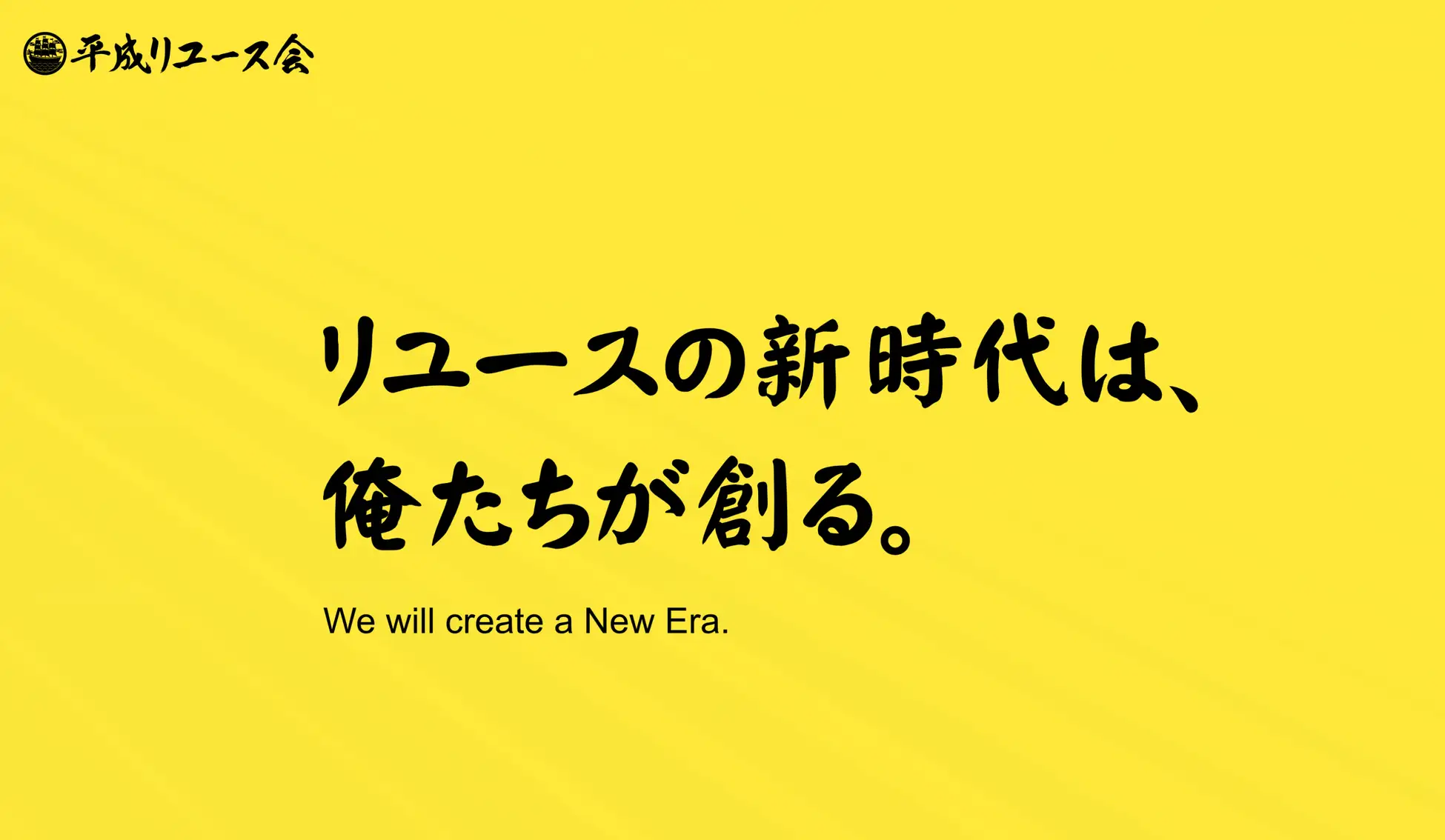 平成リユース会

リユースの新時代は、
俺たちが創る。

We will create a New Era.